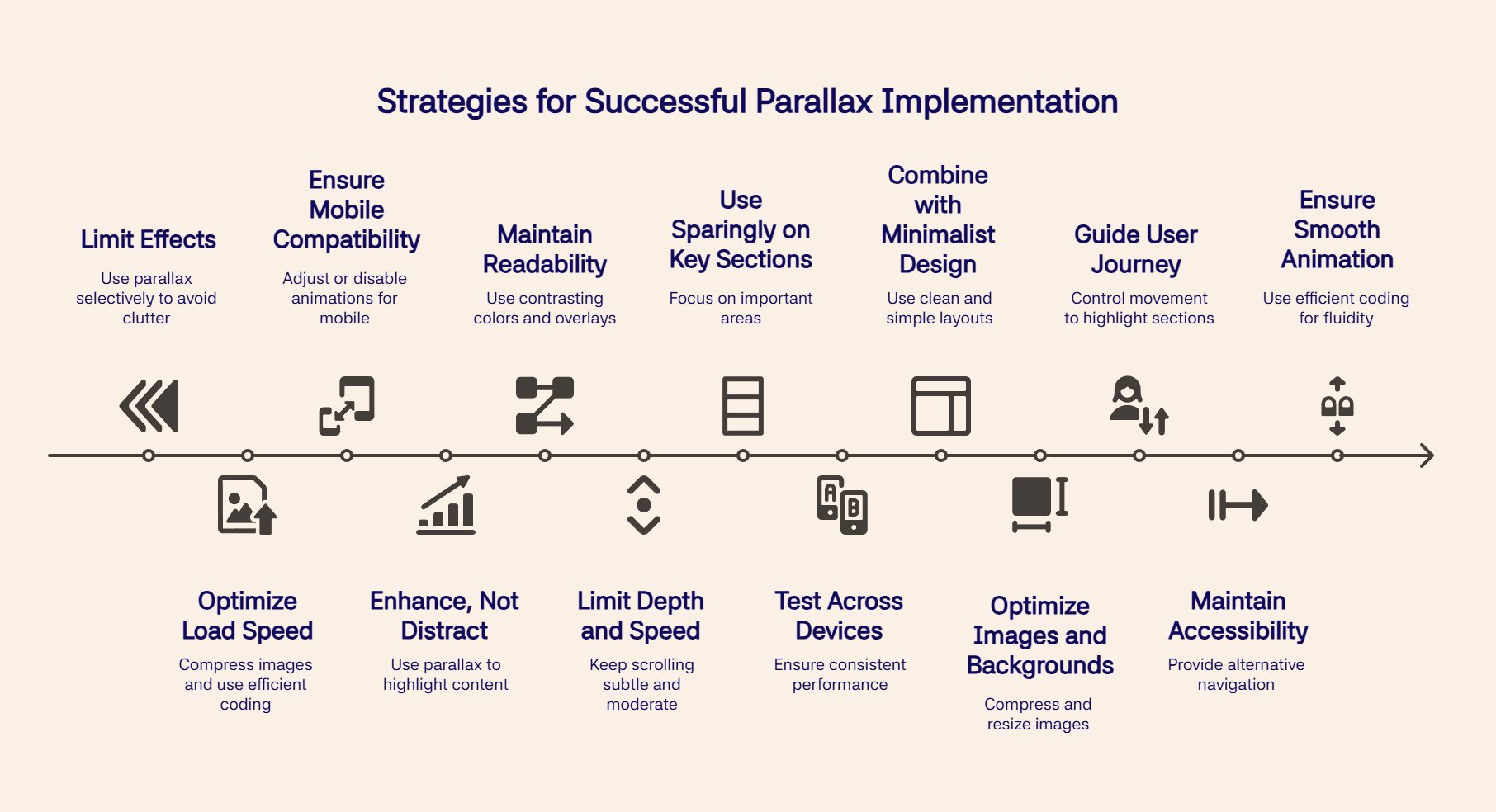 Strategies for Successful Parallax Implementation

Limit Effects
Use parallax selectively to avoid clutter

Ensure Mobile Compatibility
Adjust or disable animations for mobile

Maintain Readability
Use contrasting colors and overlays

Use Sparingly on Key Sections
Focus on important areas

Combine with Minimalist Design
Use clean and simple layouts

Guide User Journey
Control movement to highlight sections

Ensure Smooth Animation
Use efficient coding for fluidity

A B

Optimize Load Speed
Compress images and use efficient coding

Enhance, Not Distract
Use parallax to highlight content

Limit Depth and Speed
Keep scrolling subtle and moderate

Test Across Devices
Ensure consistent performance

Optimize Images and Backgrounds
Compress and resize images

Maintain Accessibility
Provide alternative navigation